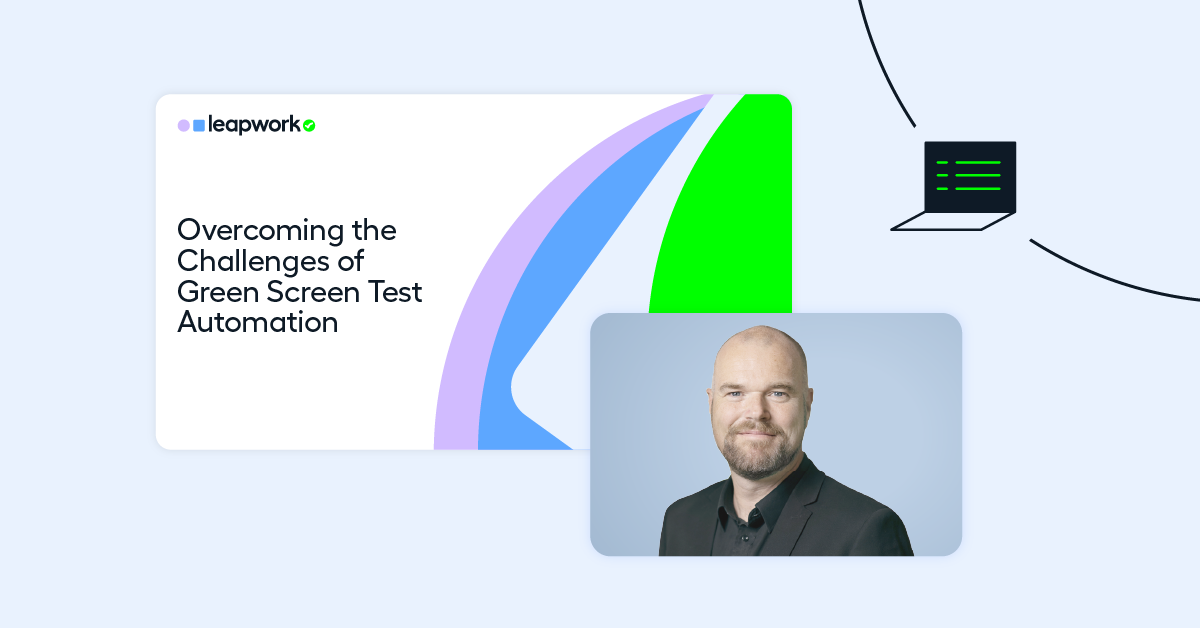 leapwork

Overcoming the Challenges of Green Screen Test Automation